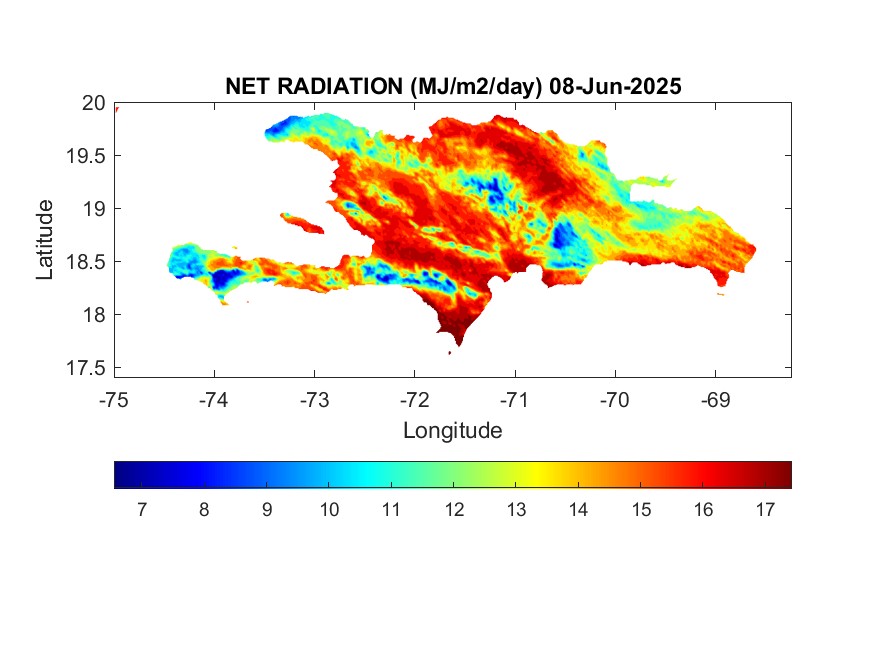 NET RADIATION (MJ/m2/day) 08-Jun-2025

20
19.5
19
18.5
18
17.5

Latitude

-75 -74 -73 -72 -71 -70 -69

Longitude

7 8 9 10 11 12 13 14 15 16 17